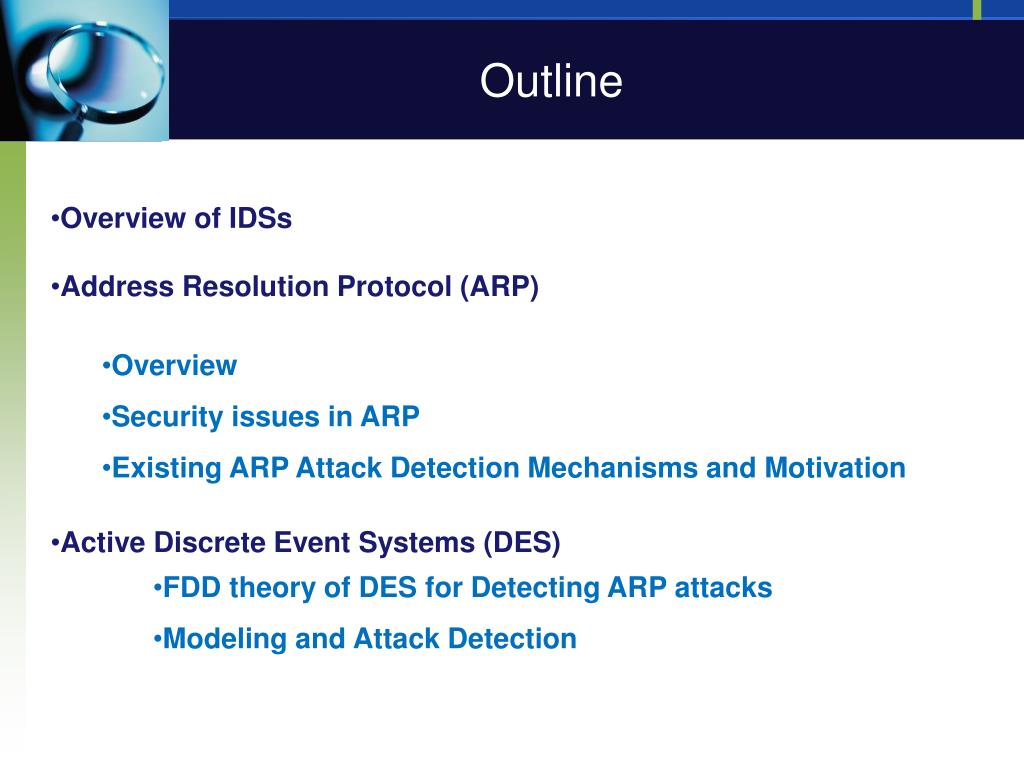 Outline

•Overview of IDSs

•Address Resolution Protocol (ARP)

•Overview

•Security issues in ARP

•Existing ARP Attack Detection Mechanisms and Motivation

•Active Discrete Event Systems (DES)

•FDD theory of DES for Detecting ARP attacks

•Modeling and Attack Detection